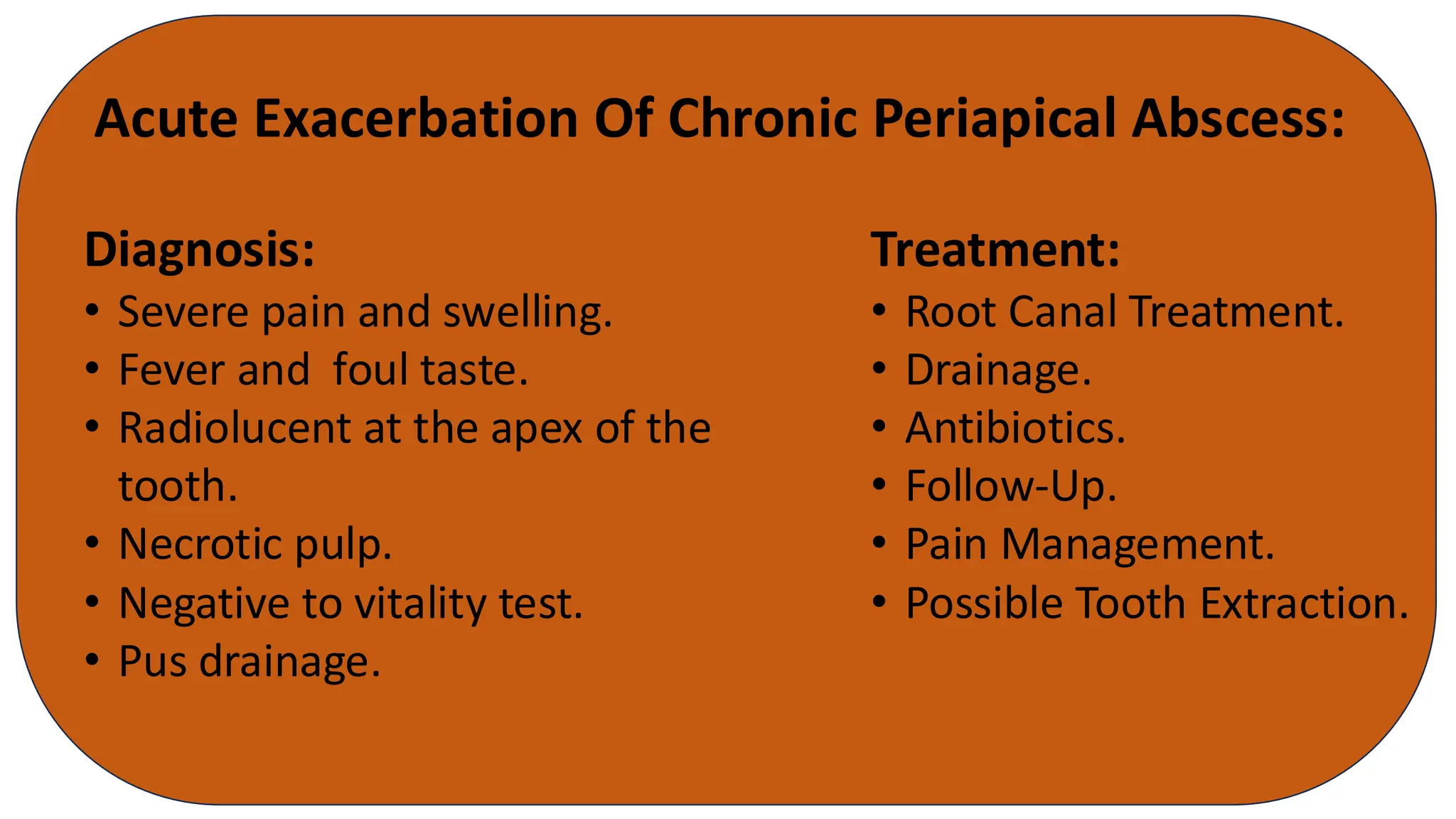 Acute Exacerbation Of Chronic Periapical Abscess:

Diagnosis:
• Severe pain and swelling.
• Fever and  foul taste.
• Radiolucent at the apex of the tooth.
• Necrotic pulp.
• Negative to vitality test.
• Pus drainage.

Treatment:
• Root Canal Treatment.
• Drainage.
• Antibiotics.
• Follow-Up.
• Pain Management.
• Possible Tooth Extraction.